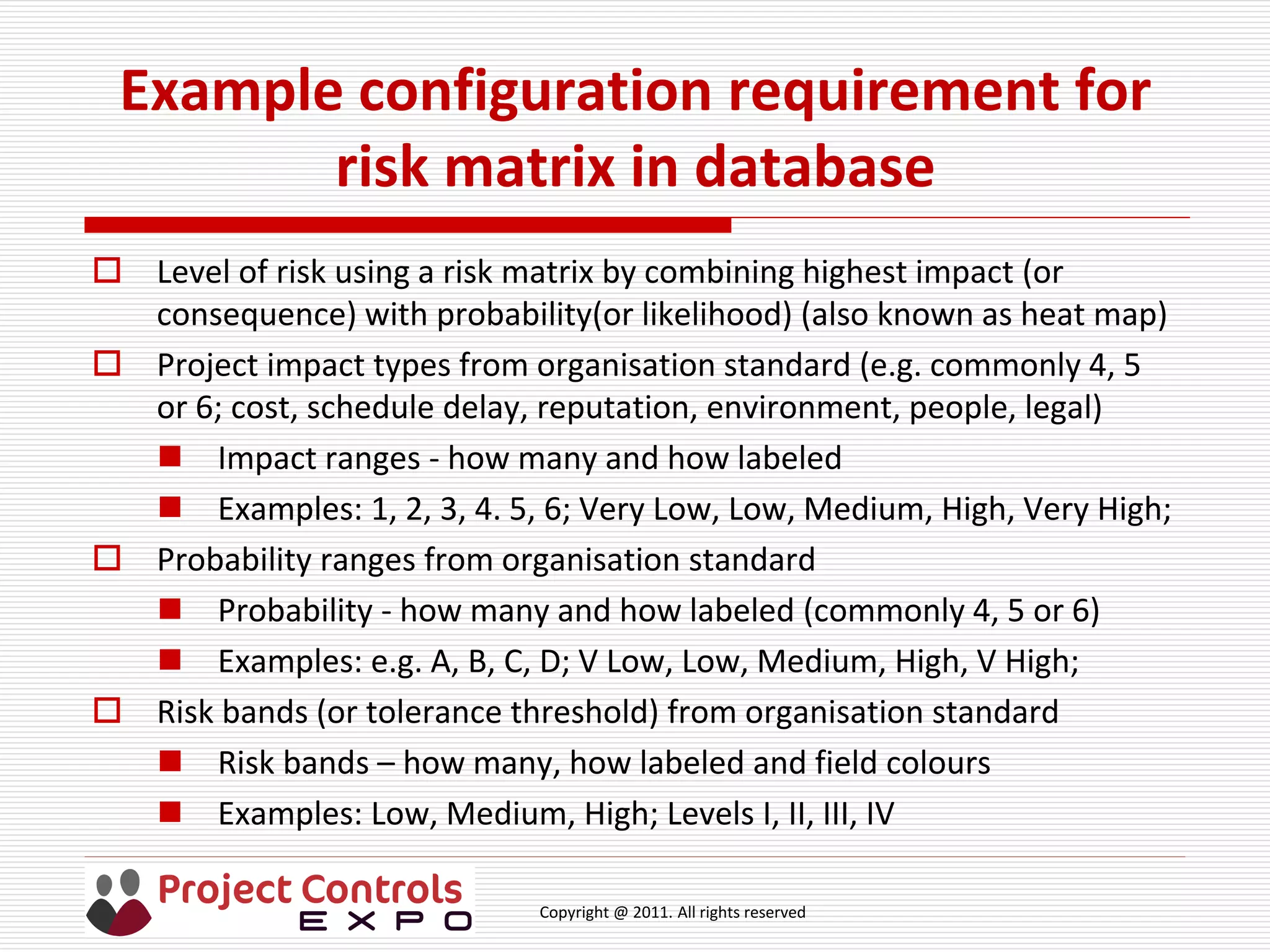 Example configuration requirement for risk matrix in database

Level of risk using a risk matrix by combining highest impact (or consequence) with probability(or likelihood) (also known as heat map)

Project impact types from organisation standard (e.g. commonly 4, 5 or 6; cost, schedule delay, reputation, environment, people, legal)

Impact ranges - how many and how labeled

Examples: 1, 2, 3, 4. 5, 6; Very Low, Low, Medium, High, Very High;

Probability ranges from organisation standard

Probability - how many and how labeled (commonly 4, 5 or 6)

Examples: e.g. A, B, C, D; V Low, Low, Medium, High, V High;

Risk bands (or tolerance threshold) from organisation standard

Risk bands – how many, how labeled and field colours

Examples: Low, Medium, High; Levels I, II, III, IV

Project Controls EXPO

Copyright @ 2011. All rights reserved